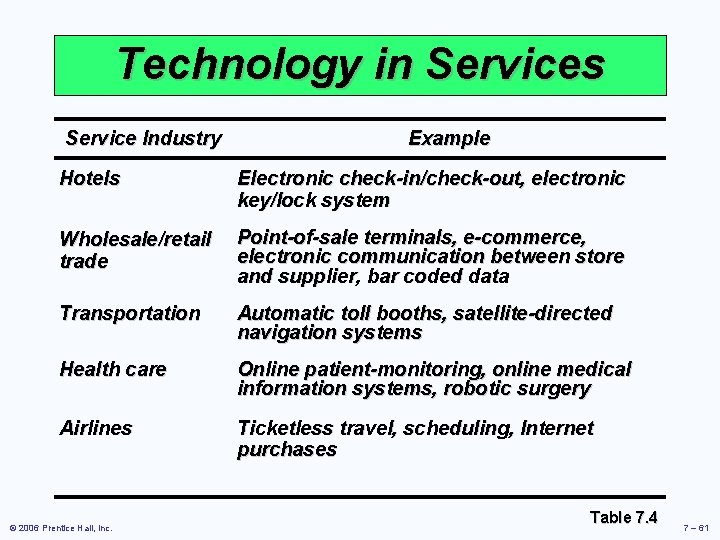 Technology in Services

| Service Industry | Example |
|---|---|
| Hotels | Electronic check-in/check-out, electronic key/lock system |
| Wholesale/retail trade | Point-of-sale terminals, e-commerce, electronic communication between store and supplier, bar coded data |
| Transportation | Automatic toll booths, satellite-directed navigation systems |
| Health care | Online patient-monitoring, online medical information systems, robotic surgery |
| Airlines | Ticketless travel, scheduling, Internet purchases |

Table 7.4

© 2006 Prentice Hall, Inc.

7 – 61